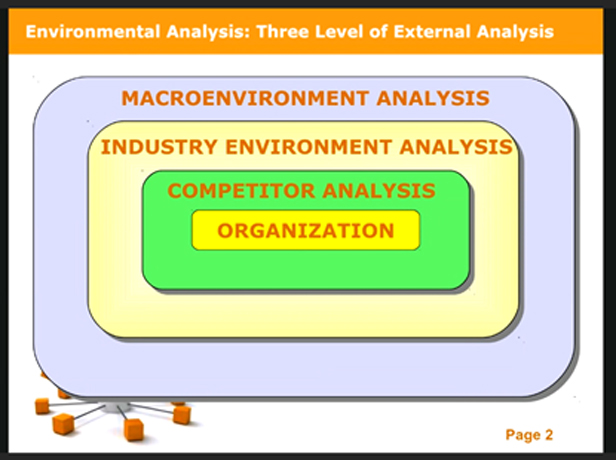 Environmental Analysis: Three Level of External Analysis

MACROENVIRONMENT ANALYSIS

INDUSTRY ENVIRONMENT ANALYSIS

COMPETITOR ANALYSIS

ORGANIZATION

Page 2